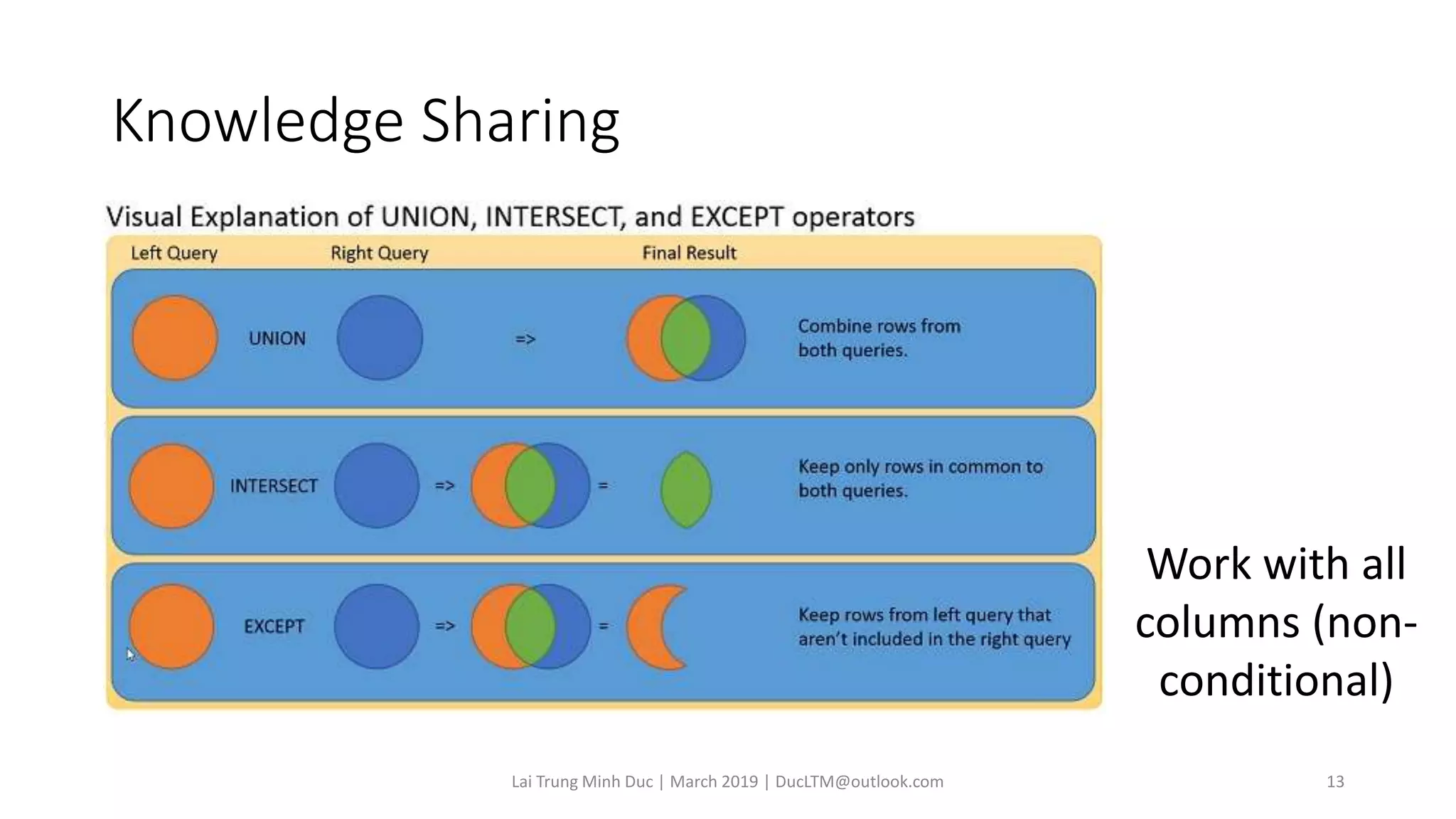 Knowledge Sharing

Visual Explanation of UNION, INTERSECT, and EXCEPT operators

Left Query

Right Query

Final Result

UNION

=>

Combine rows from both queries.

INTERSECT

=>

=

Keep only rows in common to both queries.

EXCEPT

=>

=

Keep rows from left query that aren't included in the right query

Work with all columns (non-conditional)

Lai Trung Minh Duc | March 2019 | DucLTM@outlook.com

13